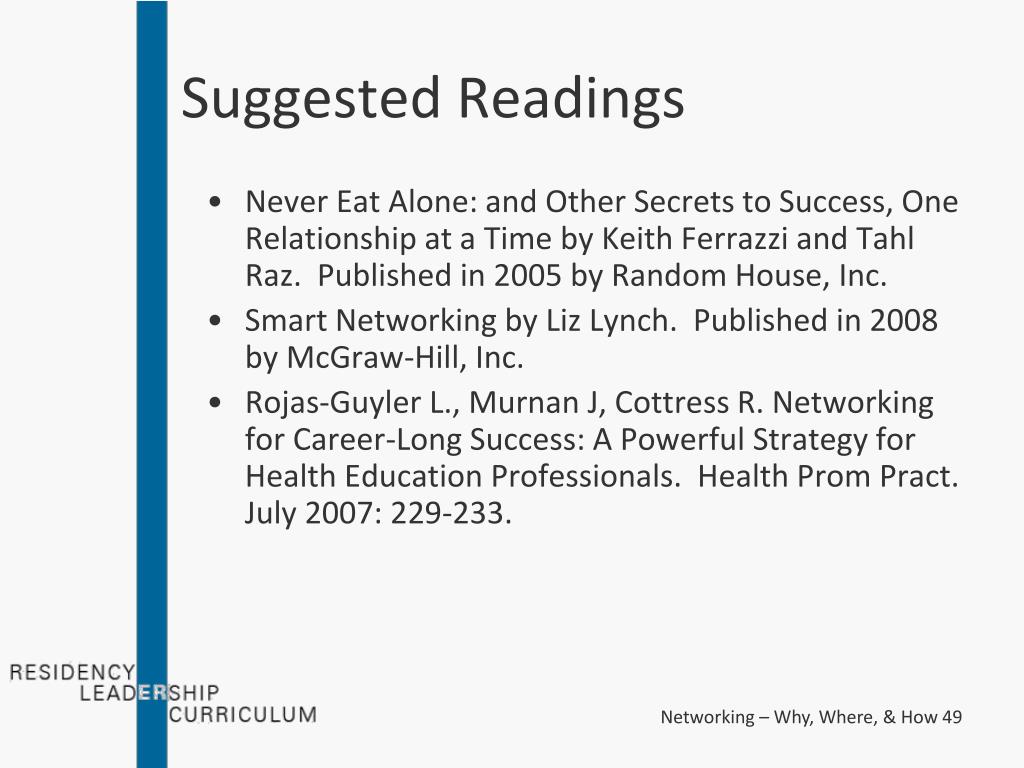 Suggested Readings

• Never Eat Alone: and Other Secrets to Success, One Relationship at a Time by Keith Ferrazzi and Tahl Raz. Published in 2005 by Random House, Inc.
• Smart Networking by Liz Lynch. Published in 2008 by McGraw-Hill, Inc.
• Rojas-Guyler L., Murnan J, Cottress R. Networking for Career-Long Success: A Powerful Strategy for Health Education Professionals. Health Prom Pract. July 2007: 229-233.

RESIDENCY
LEADERSHIP
CURRICULUM

Networking – Why, Where, & How 49